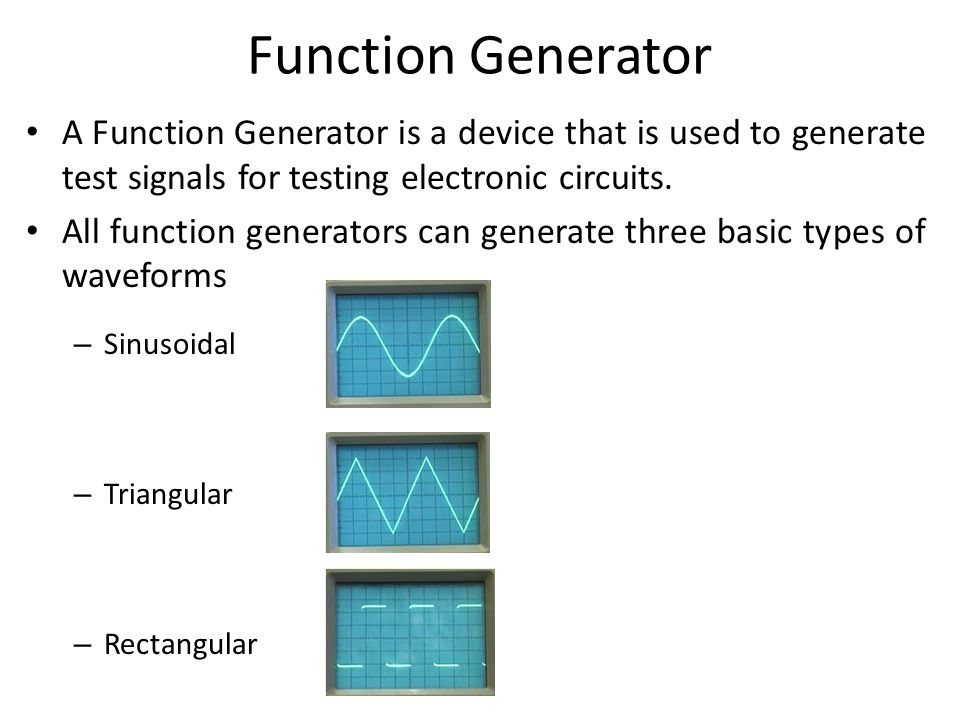 Function Generator

• A Function Generator is a device that is used to generate test signals for testing electronic circuits.

• All function generators can generate three basic types of waveforms

– Sinusoidal

– Triangular

– Rectangular